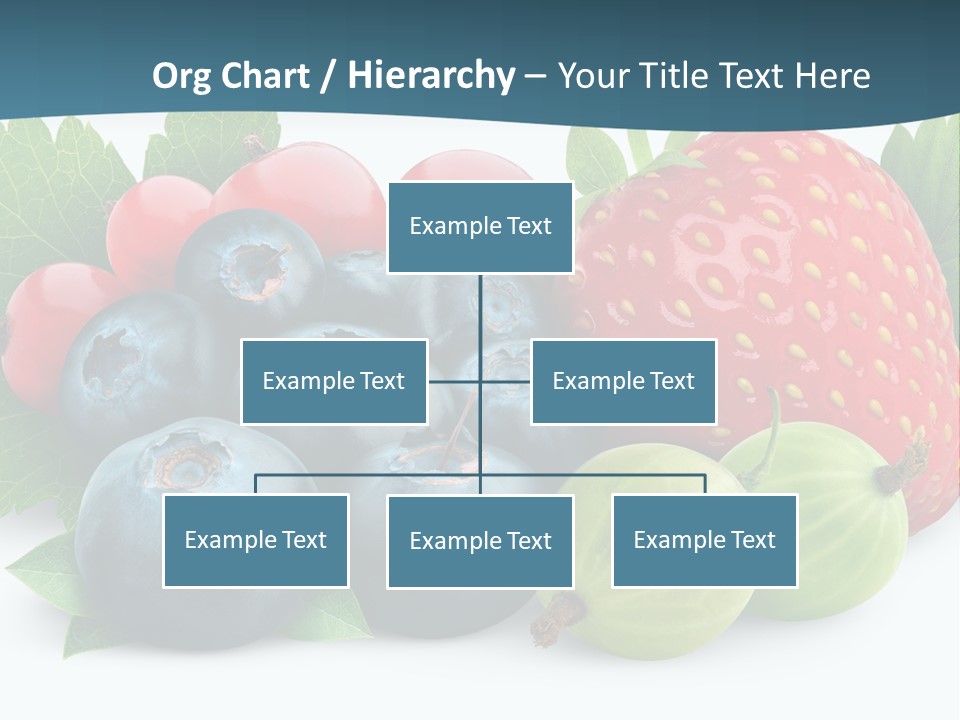 Org Chart / Hierarchy – Your Title Text Here

Example Text

Example Text

Example Text

Example Text

Example Text

Example Text